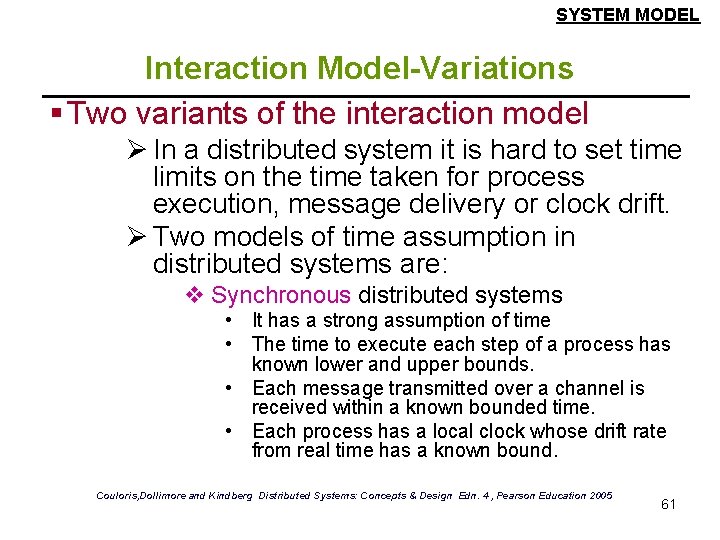 SYSTEM MODEL

Interaction Model-Variations

▪ Two variants of the interaction model

➢ In a distributed system it is hard to set time limits on the time taken for process execution, message delivery or clock drift.

➢ Two models of time assumption in distributed systems are:

❖ Synchronous distributed systems

• It has a strong assumption of time

• The time to execute each step of a process has known lower and upper bounds.

• Each message transmitted over a channel is received within a known bounded time.

• Each process has a local clock whose drift rate from real time has a known bound.

Couloris,Dollimore and Kindberg Distributed Systems: Concepts & Design Edn. 4 , Pearson Education 2005

61